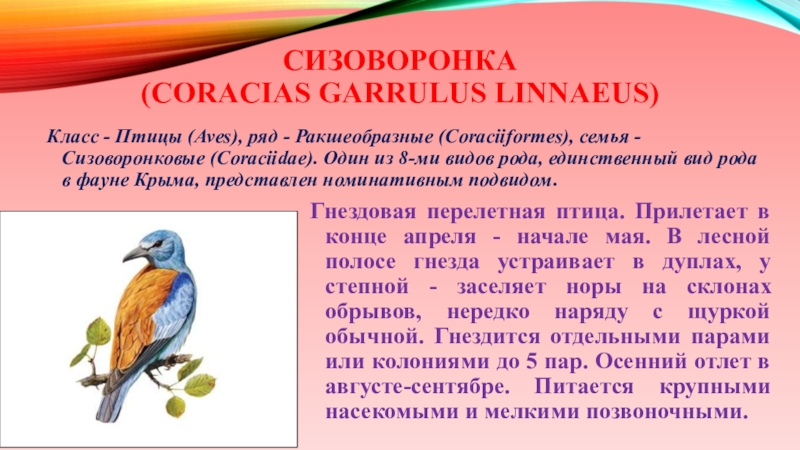 СИЗОВОРОНКА
(CORACIAS GARRULUS LINNAEUS)

Класс - Птицы (Aves), ряд - Ракшеобразные (Coraciiformes), семья - Сизоворонковые (Coraciidae). Один из 8-ми видов рода, единственный вид рода в фауне Крыма, представлен номинативным подвидом.

Гнездовая перелетная птица. Прилетает в конце апреля - начале мая. В лесной полосе гнезда устраивает в дуплах, у степной - заселяет норы на склонах обрывов, нередко наряду с щуркой обычной. Гнездится отдельными парами или колониями до 5 пар. Осенний отлет в августе-сентябре. Питается крупными насекомыми и мелкими позвоночными.